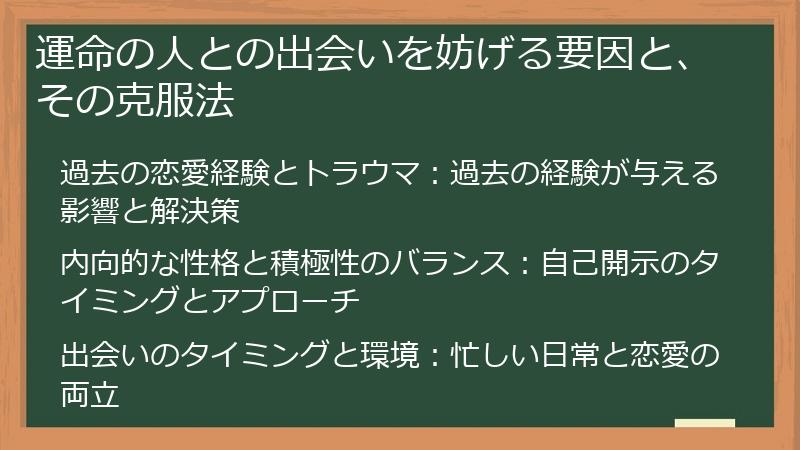 運命の人との出会いを妨げる要因と、その克服法

過去の恋愛経験とトラウマ：過去の経験が与える影響と解決策

内向的な性格と積極性のバランス：自己開示のタイミングとアプローチ

出会いのタイミングと環境：忙しい日常と恋愛の両立